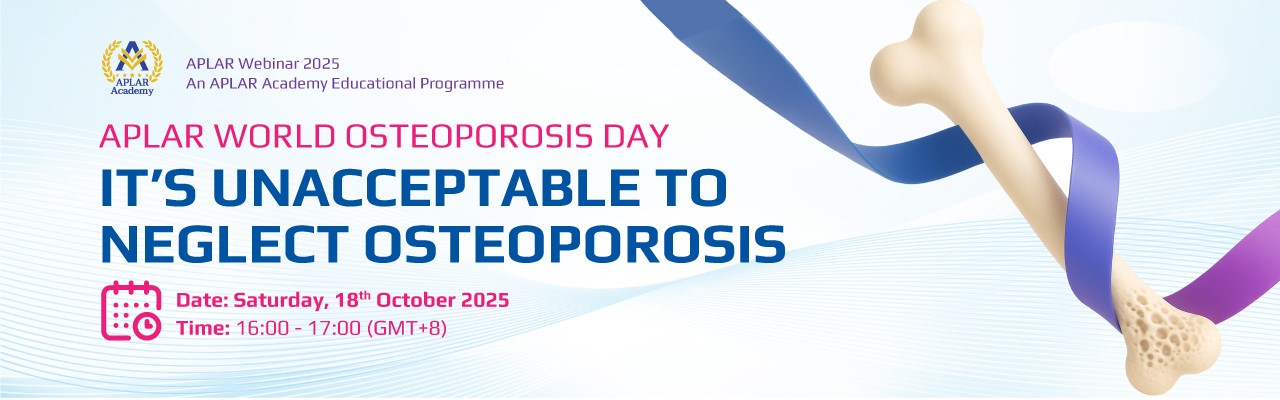 APLAR Academy

APLAR Webinar 2025
An APLAR Academy Educational Programme

APLAR WORLD OSTEOPOROSIS DAY

IT'S UNACCEPTABLE TO NEGLECT OSTEOPOROSIS

Date: Saturday, 18$^{th}$ October 2025
Time: 16:00 - 17:00 (GMT+8)